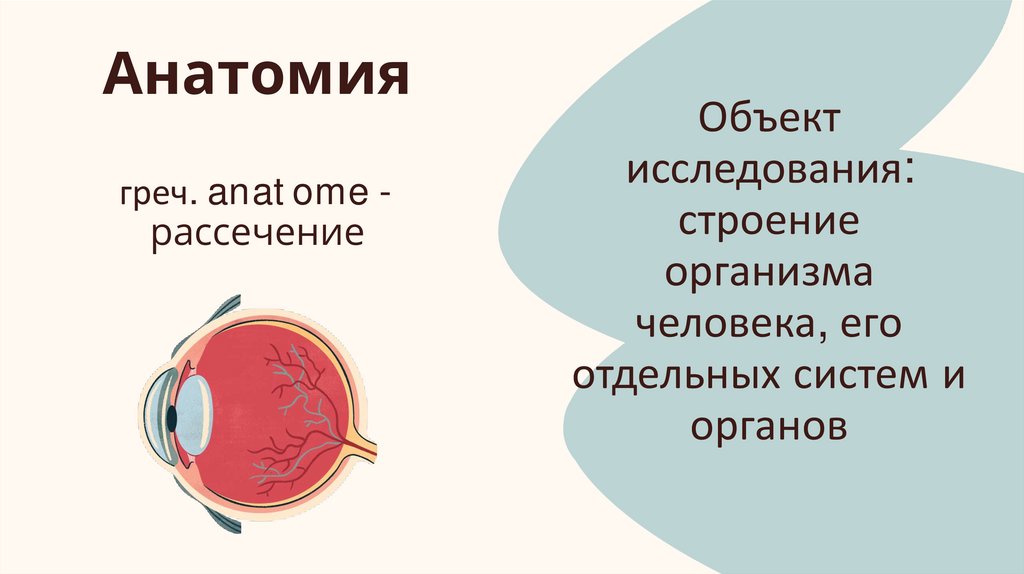 Анатомия

греч. anat ome - рассечение

Объект исследования: строение организма человека, его отдельных систем и органов